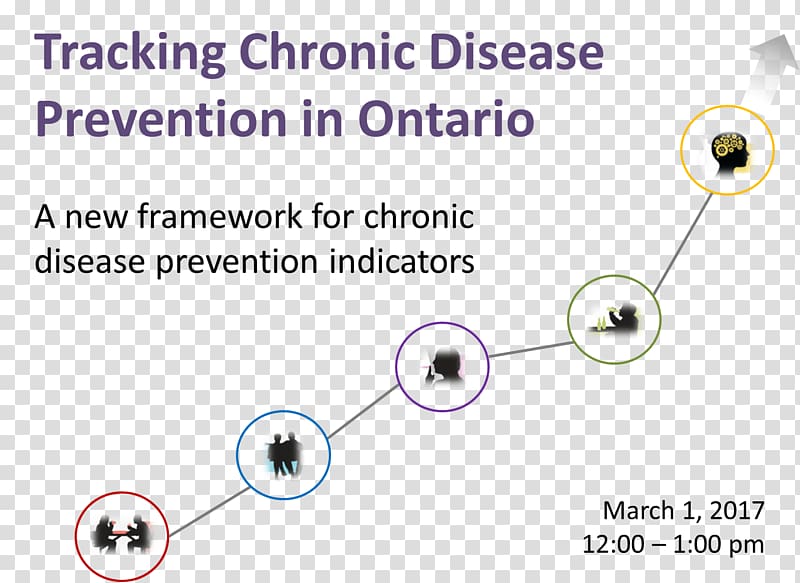 Tracking Chronic Disease Prevention in Ontario

A new framework for chronic disease prevention indicators

March 1, 2017
12:00 – 1:00 pm